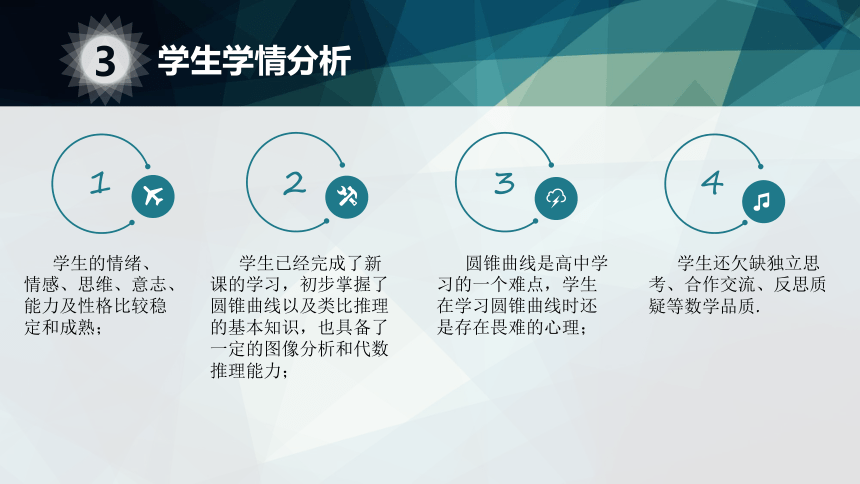 3 学生学情分析

1

学生的情绪、情感、思维、意志、能力及性格比较稳定和成熟；

2

学生已经完成了新课的学习，初步掌握了圆锥曲线以及类比推理的基本知识，也具备了一定的图像分析和代数推理能力；

3

圆锥曲线是高中学习的一个难点，学生在学习圆锥曲线时还是存在畏难的心理；

4

学生还欠缺独立思考、合作交流、反思质疑等数学品质.